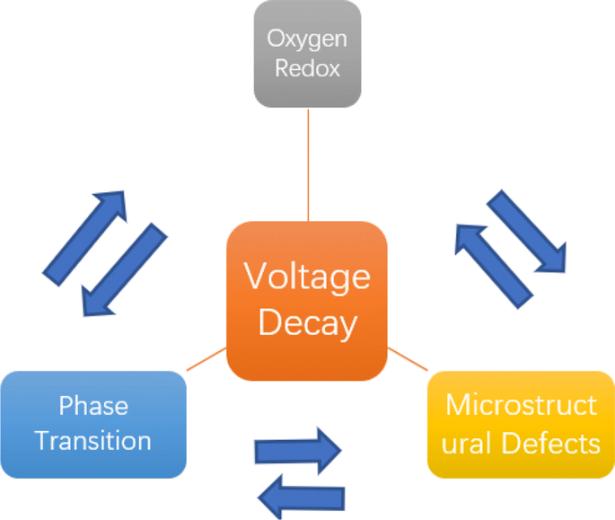 Oxygen Redox

Voltage Decay

Phase Transition

Microstructural Defects